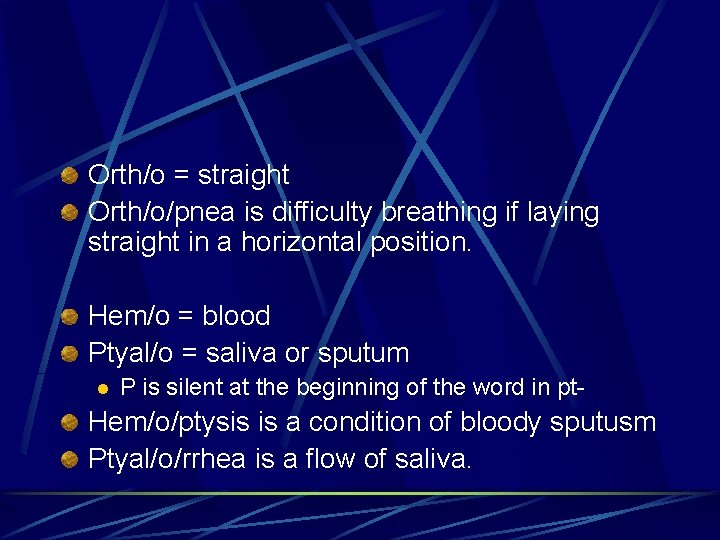 Orth/o = straight

Orth/o/pnea is difficulty breathing if laying straight in a horizontal position.

Hem/o = blood

Ptyal/o = saliva or sputum

P is silent at the beginning of the word in pt-

Hem/o/ptysis is a condition of bloody sputusm

Ptyal/o/rrhea is a flow of saliva.